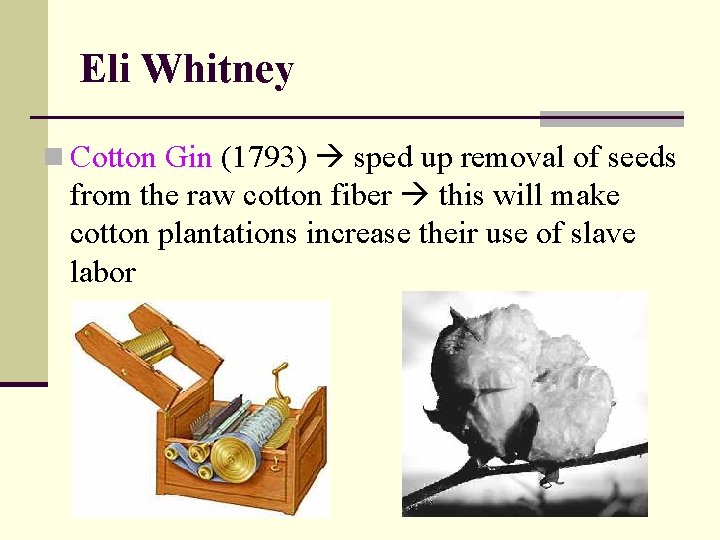 Eli Whitney

Cotton Gin (1793) → sped up removal of seeds from the raw cotton fiber → this will make cotton plantations increase their use of slave labor